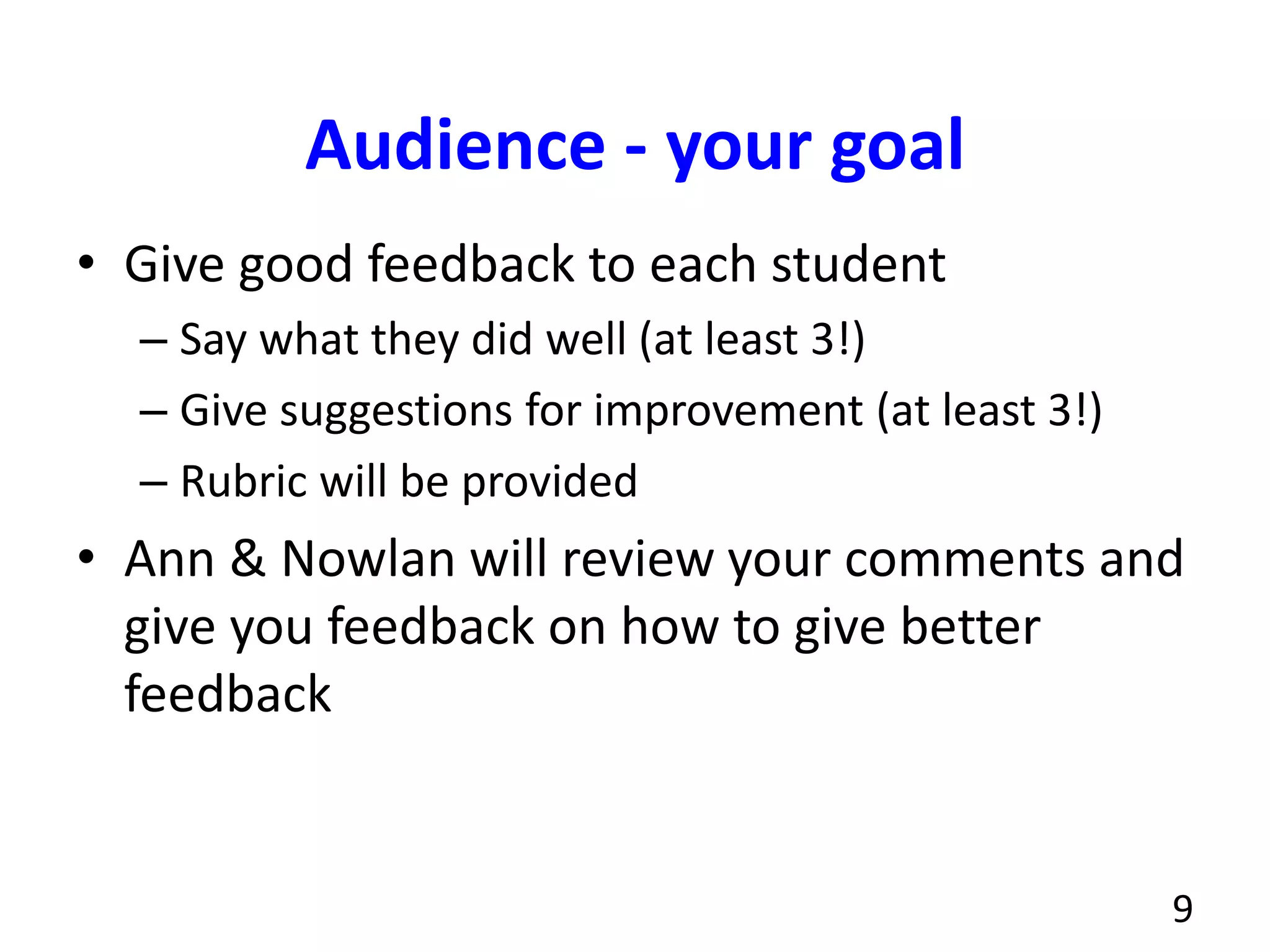 Audience - your goal

• Give good feedback to each student
  – Say what they did well (at least 3!)
  – Give suggestions for improvement (at least 3!)
  – Rubric will be provided
• Ann & Nowlan will review your comments and give you feedback on how to give better feedback

9